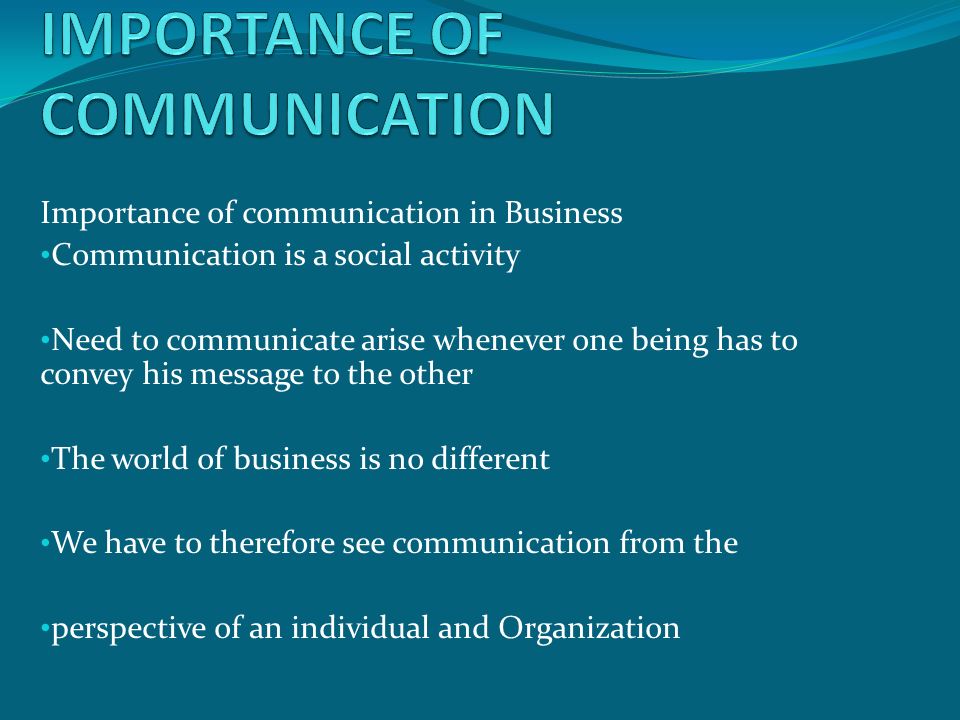 IMPORTANCE OF COMMUNICATION

Importance of communication in Business
•Communication is a social activity

•Need to communicate arise whenever one being has to convey his message to the other

•The world of business is no different

•We have to therefore see communication from the

•perspective of an individual and Organization